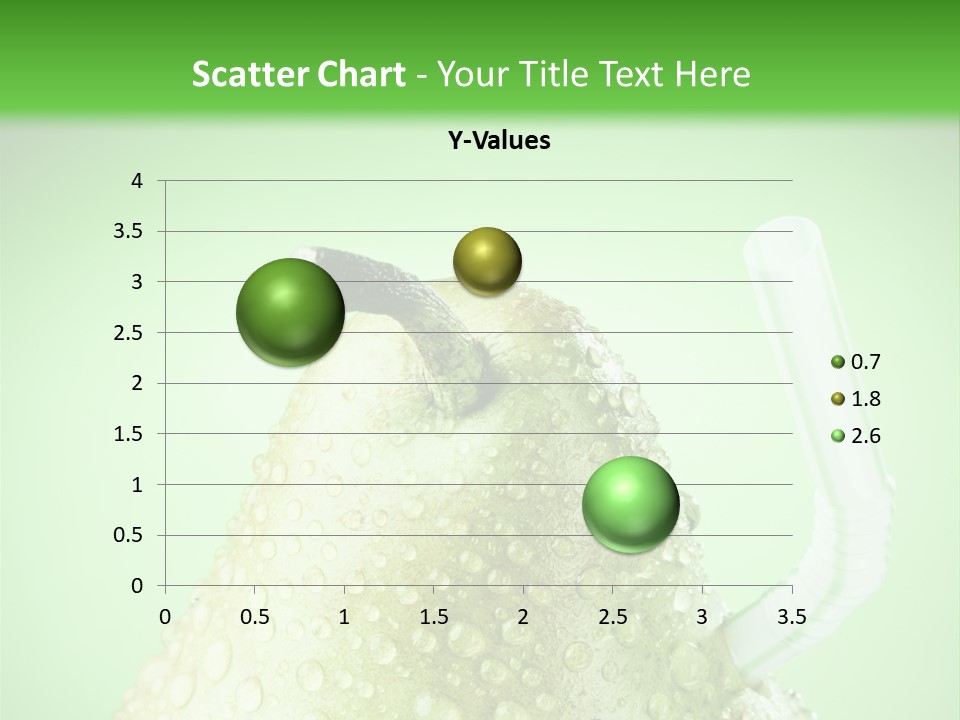 Scatter Chart - Your Title Text Here

Y-Values

4
3.5
3
2.5
2
1.5
1
0.5
0

0 0.5 1 1.5 2 2.5 3 3.5

0.7
1.8
2.6